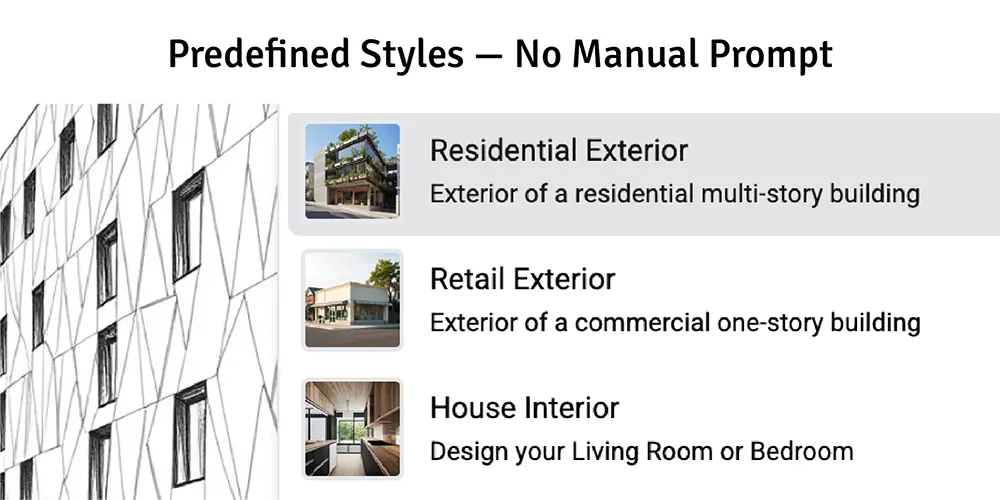 Predefined Styles — No Manual Prompt

Residential Exterior
Exterior of a residential multi-story building

Retail Exterior
Exterior of a commercial one-story building

House Interior
Design your Living Room or Bedroom